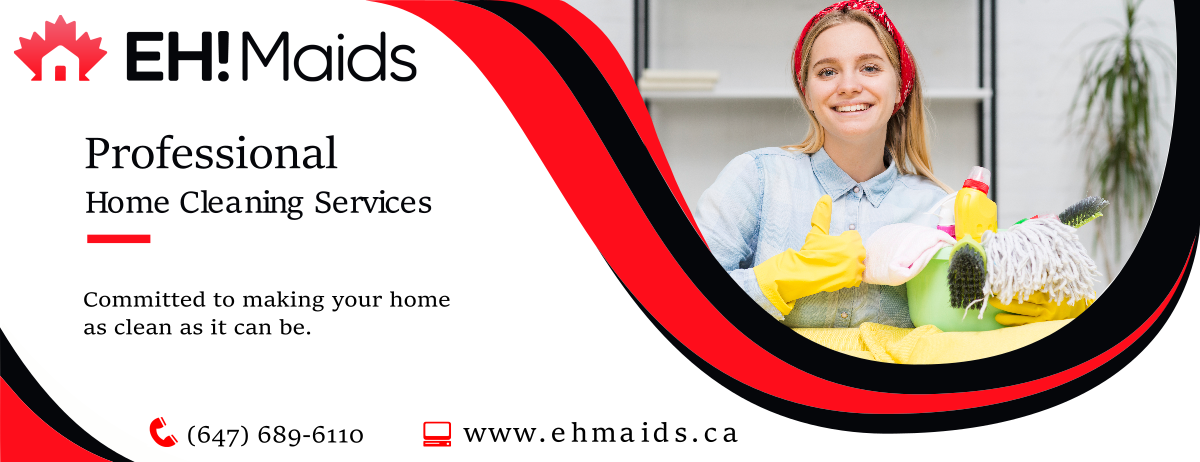 EH! Maids

Professional
Home Cleaning Services

Committed to making your home as clean as it can be.

(647) 689-6110 www.ehmaids.ca